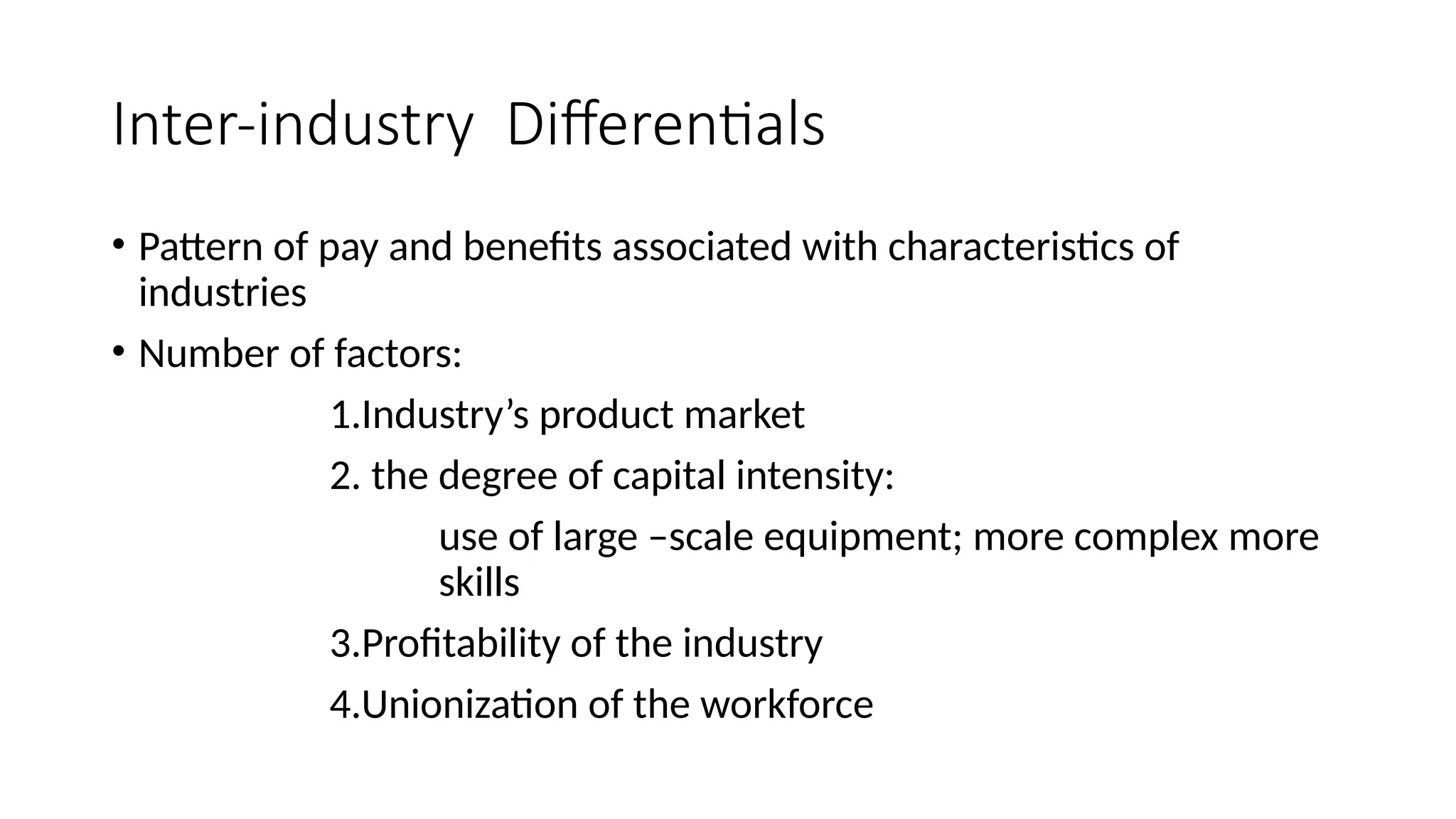 Inter-industry  Differentials

• Pattern of pay and benefits associated with characteristics of industries

• Number of factors:

1.Industry’s product market

2. the degree of capital intensity:

use of large –scale equipment; more complex more skills

3.Profitability of the industry

4.Unionization of the workforce